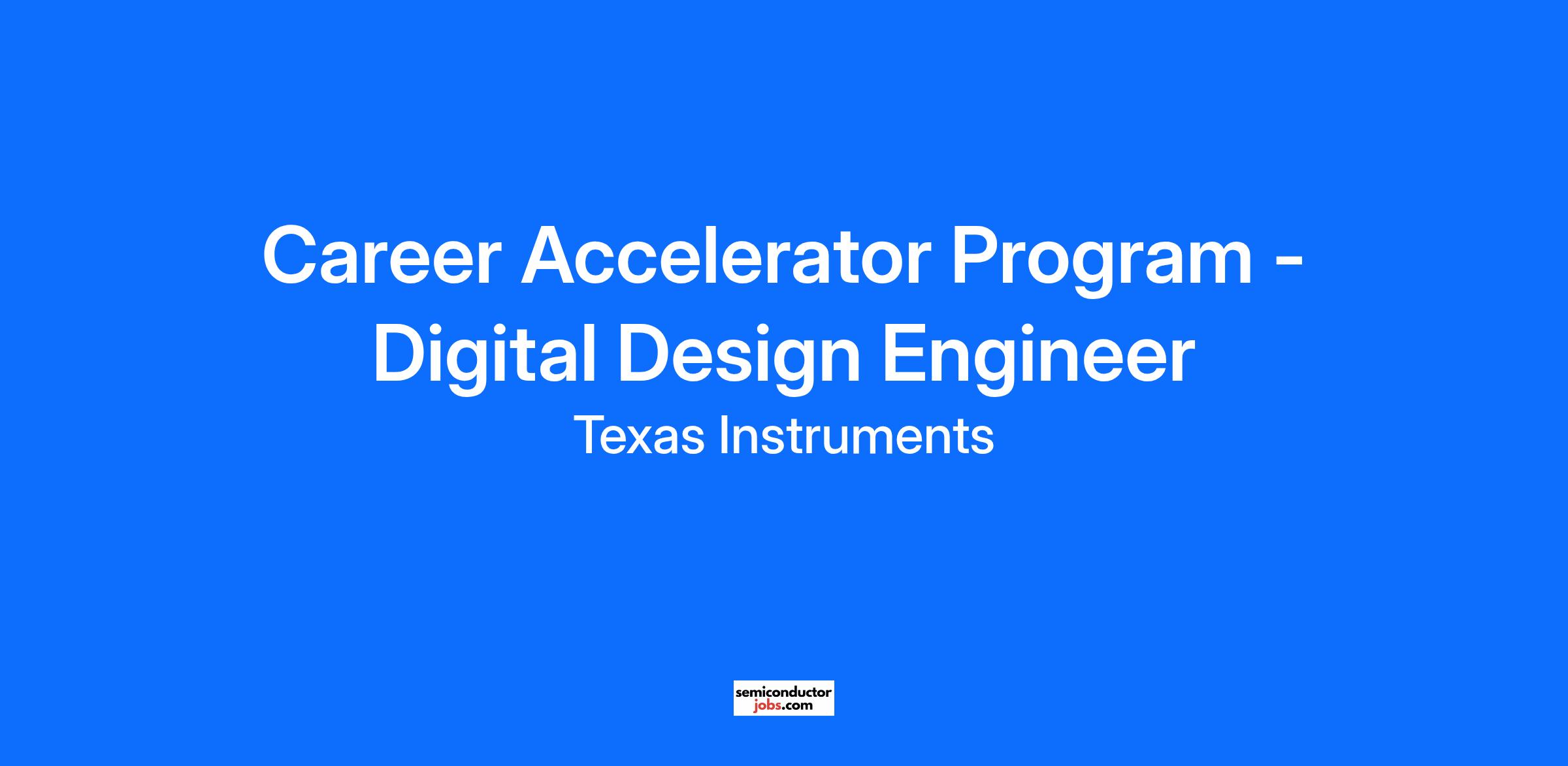 Career Accelerator Program - Digital Design Engineer

Texas Instruments

semiconductor
jobs.com